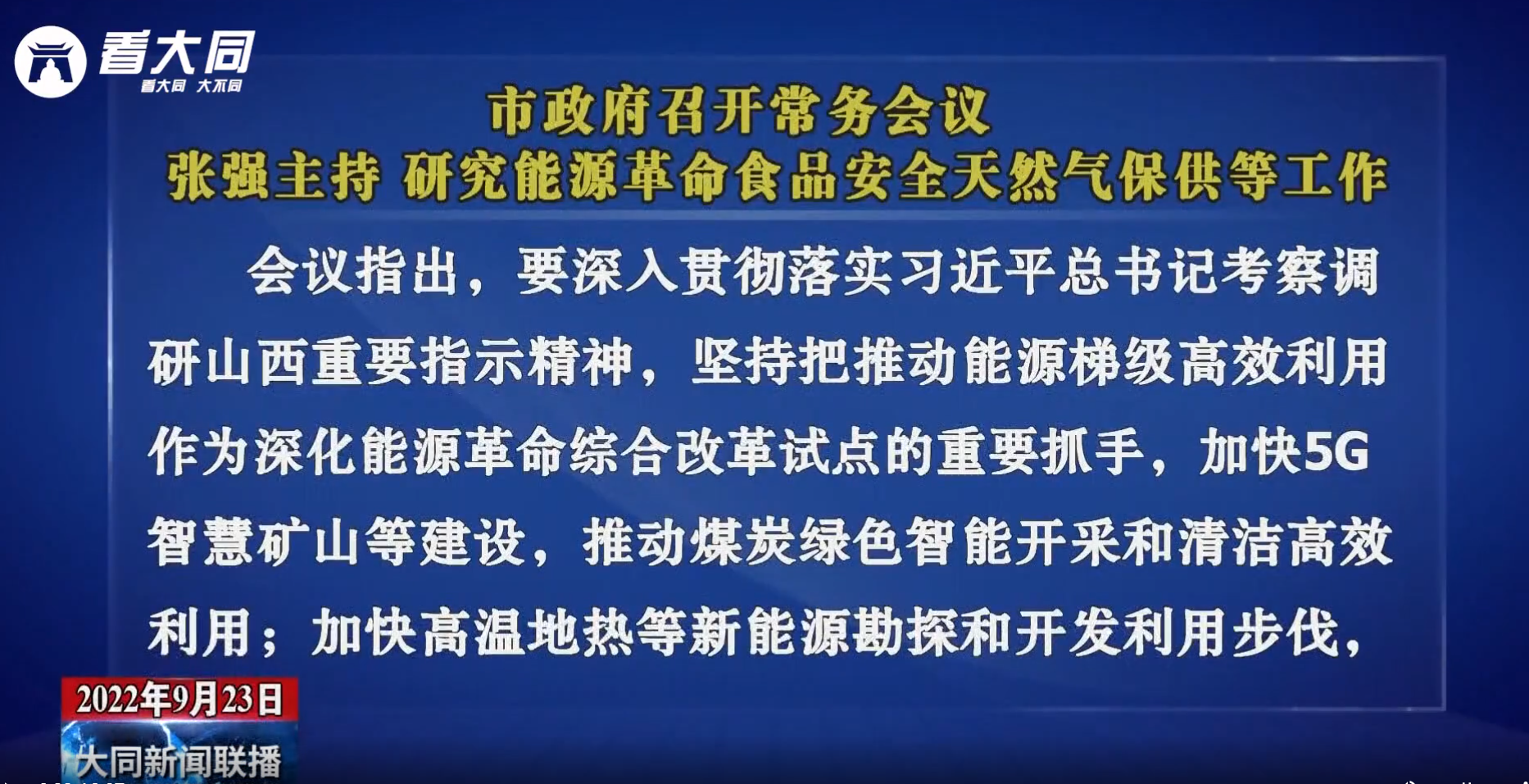 看大同
看大同 大不同

市政府召开常务会议
张强主持 研究能源革命食品安全天然气保供等工作

会议指出，要深入贯彻落实习近平总书记考察调研山西重要指示精神，坚持把推动能源梯级高效利用作为深化能源革命综合改革试点的重要抓手，加快5G智慧矿山等建设，推动煤炭绿色智能开采和清洁高效利用；加快高温地热等新能源勘探和开发利用步伐，

2022年9月23日
大同新闻联播